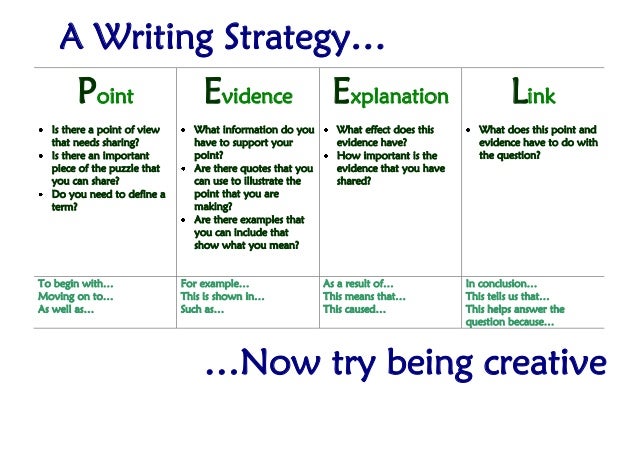 A Writing Strategy…

| Point | Evidence | Explanation | Link |
|---|---|---|---|
| • Is there a point of view that needs sharing? • Is there an important piece of the puzzle that you can share? • Do you need to define a term? | • What information do you have to support your point? • Are there quotes that you can use to illustrate the point that you are making? • Are there examples that you can include that show what you mean? | • What effect does this evidence have? • How important is the evidence that you have shared? | • What does this point and evidence have to do with the question? |
| To begin with… Moving on to… As well as… | For example… This is shown in… Such as… | As a result of… This means that… This caused… | In conclusion… This tells us that… This helps answer the question because… |

…Now try being creative